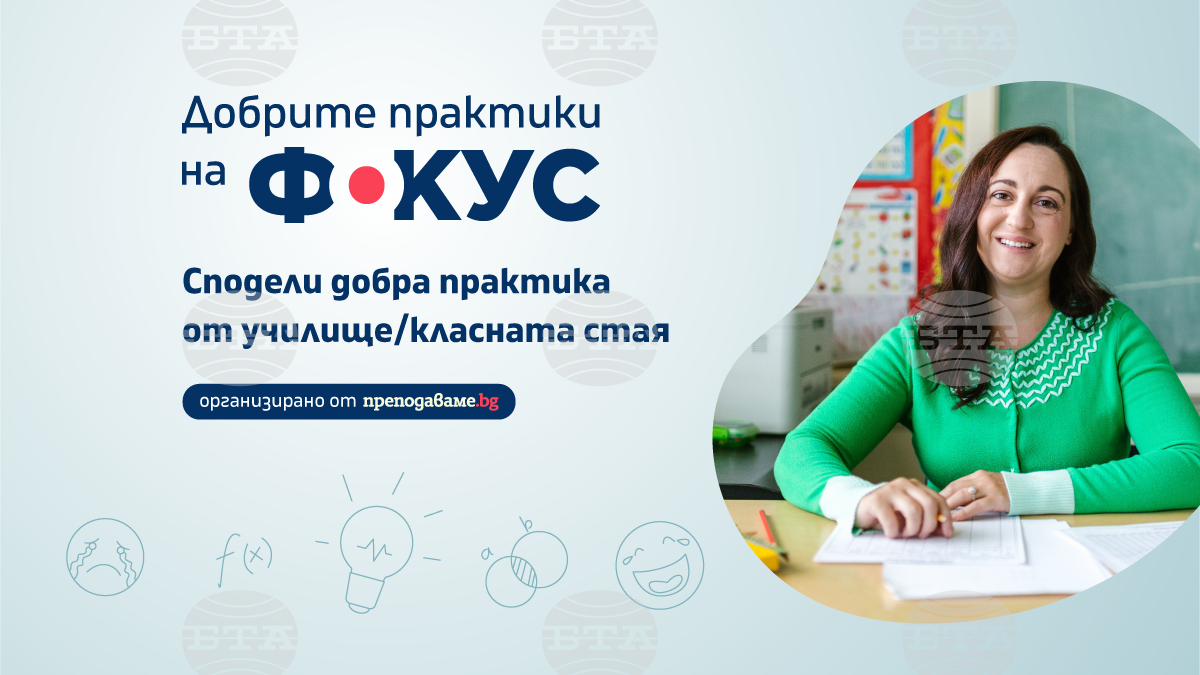 БТА

Добрите практики на ФОКУС

Сподели добра практика от училище/класната стая

организирано от преподаваме.bg

$f(x)$

a b